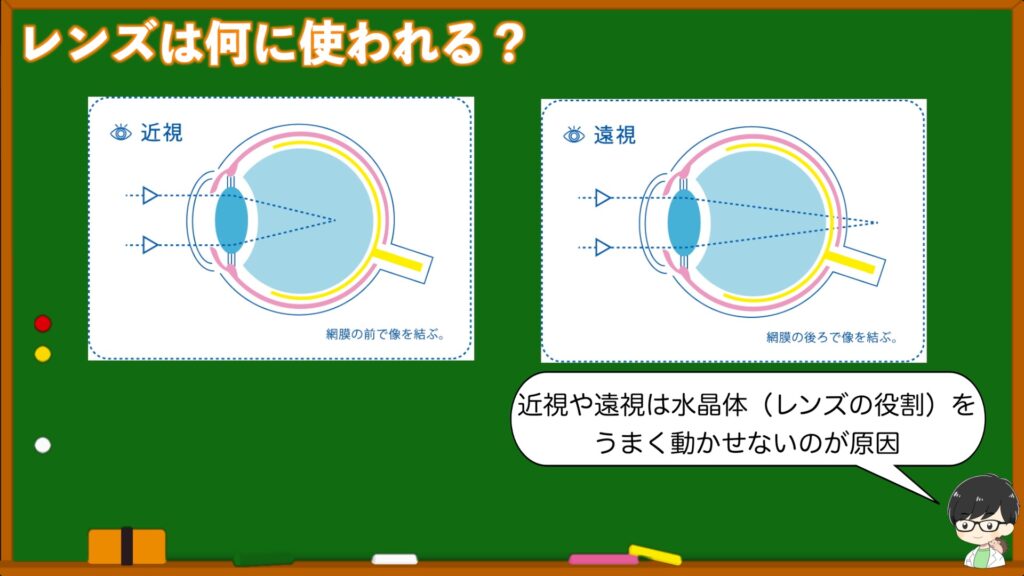 レンズは何に使われる？

近視

網膜の前で像を結ぶ。

遠視

網膜の後ろで像を結ぶ。

近視や遠視は水晶体（レンズの役割）をうまく動かせないのが原因